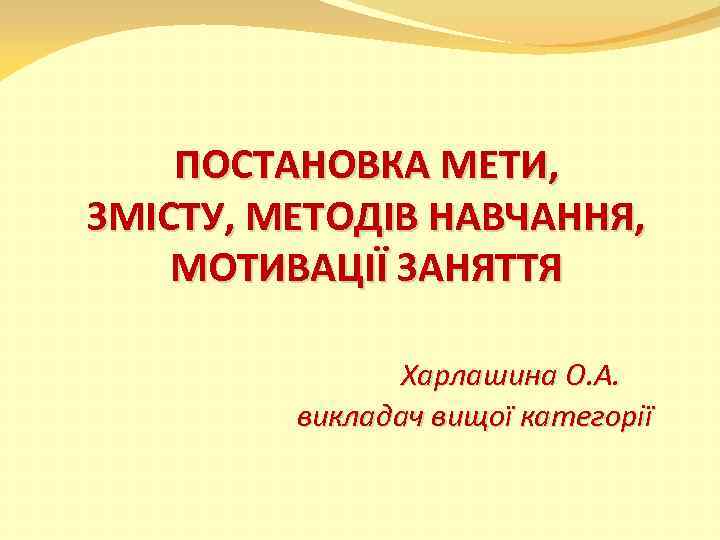 ПОСТАНОВКА МЕТИ, ЗМІСТУ, МЕТОДІВ НАВЧАННЯ, МОТИВАЦІЇ ЗАНЯТТЯ

Харлашина О.А.
викладач вищої категорії